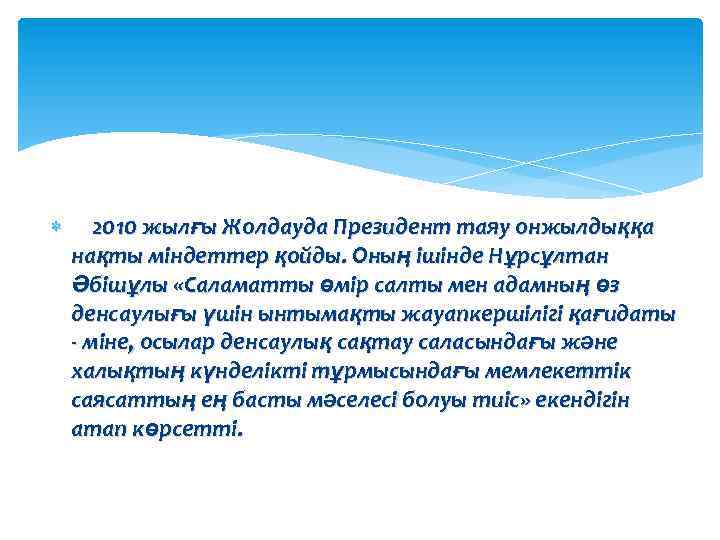 2010 жылғы Жолдауда Президент таяу онжылдыққа нақты міндеттер қойды. Оның ішінде Нұрсұлтан Әбішұлы «Саламатты өмір салты мен адамның өз денсаулығы үшін ынтымақты жауапкершілігі қағидаты - міне, осылар денсаулық сақтау саласындағы және халықтың күнделікті тұрмысындағы мемлекеттік саясаттың ең басты мәселесі болуы тиіс» екендігін атап көрсетті.